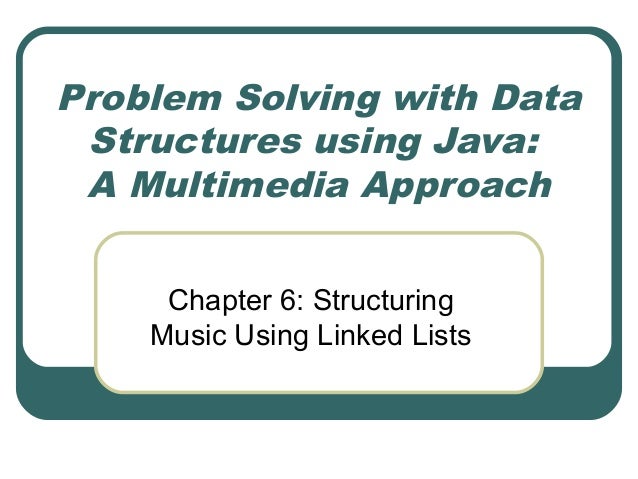 Problem Solving with Data Structures using Java: A Multimedia Approach

Chapter 6: Structuring Music Using Linked Lists